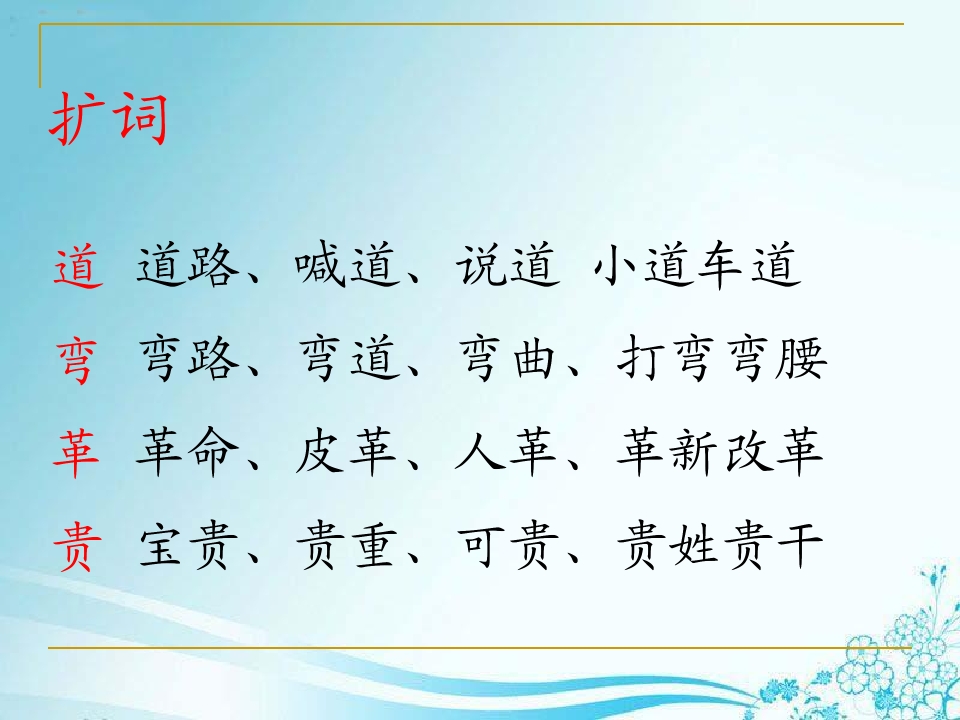 扩词

道 道路、喊道、说道 小道车道

弯 弯路、弯道、弯曲、打弯弯腰

革 革命、皮革、人革、革新改革

贵 宝贵、贵重、可贵、贵姓贵干